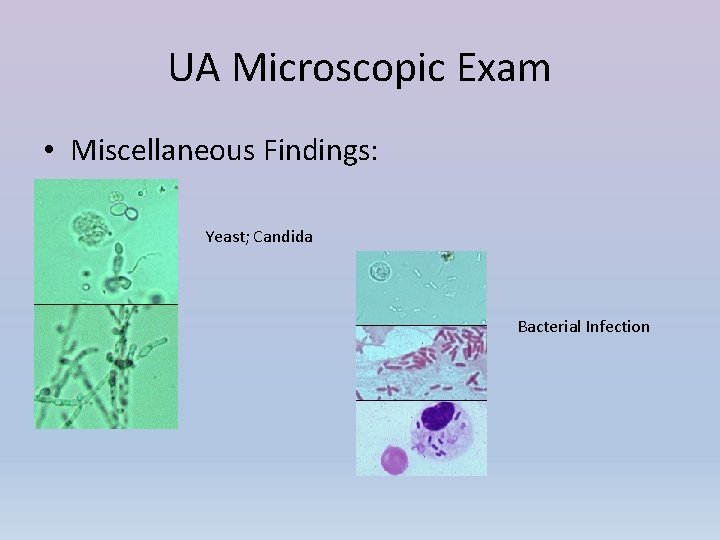 UA Microscopic Exam

• Miscellaneous Findings:

Yeast; Candida

Bacterial Infection